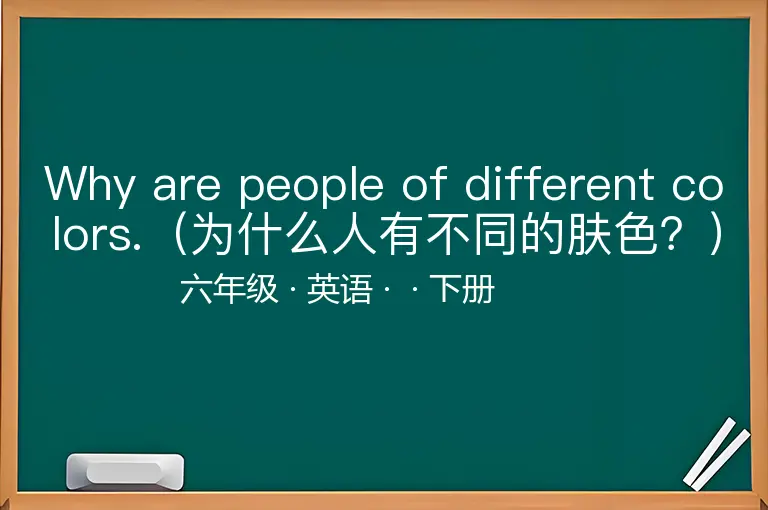 Why are people of different colors.（为什么人有不同的肤色？）

六年级 · 英语 · · 下册